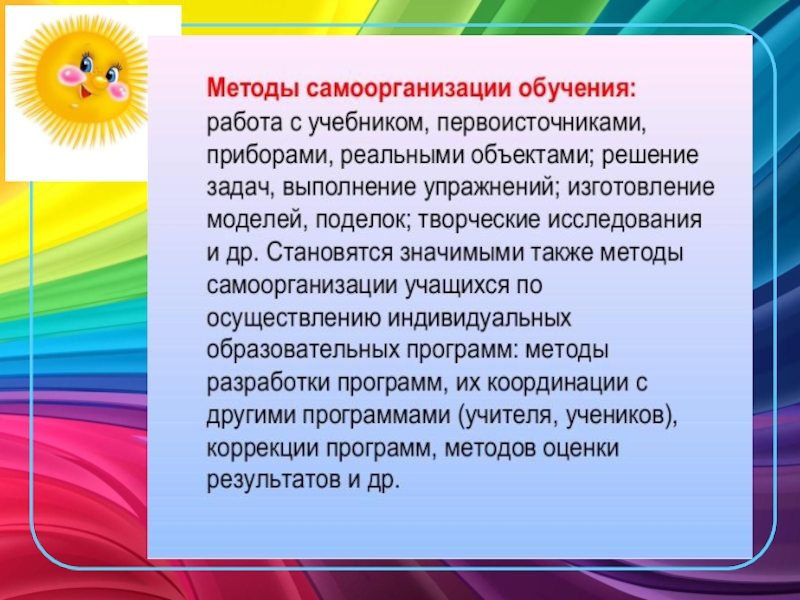 Методы самоорганизации обучения: работа с учебником, первоисточниками, приборами, реальными объектами; решение задач, выполнение упражнений; изготовление моделей, поделок; творческие исследования и др. Становятся значимыми также методы самоорганизации учащихся по осуществлению индивидуальных образовательных программ: методы разработки программ, их координации с другими программами (учителя, учеников), коррекции программ, методов оценки результатов и др.